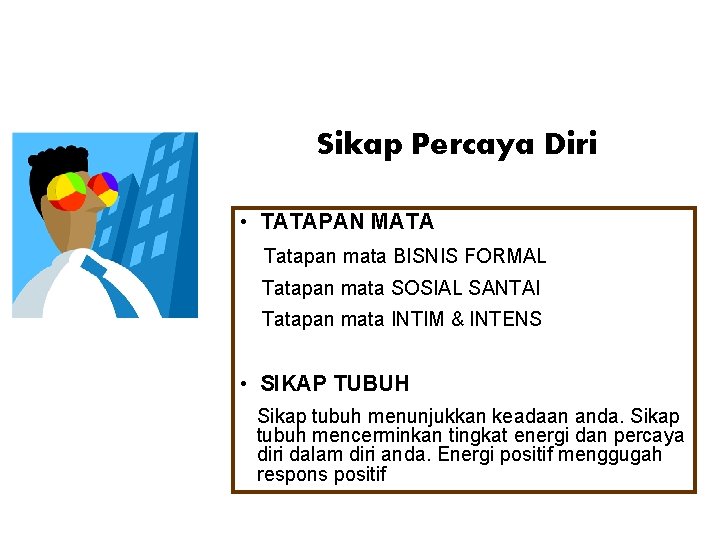 Sikap Percaya Diri

• TATAPAN MATA

Tatapan mata BISNIS FORMAL

Tatapan mata SOSIAL SANTAI

Tatapan mata INTIM & INTENS

• SIKAP TUBUH

Sikap tubuh menunjukkan keadaan anda. Sikap tubuh mencerminkan tingkat energi dan percaya diri dalam diri anda. Energi positif menggugah respons positif